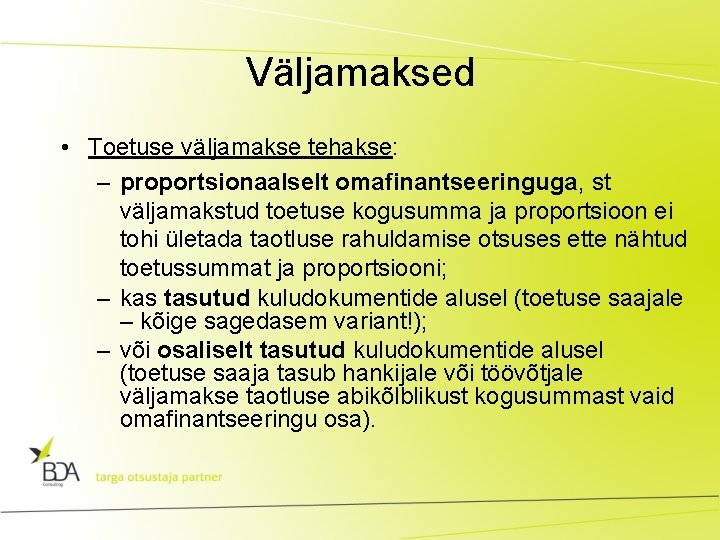 Väljamaksed

• Toetuse väljamakse tehakse:
– proportsionaalselt omafinantseeringuga, st väljamakstud toetuse kogusumma ja proportsioon ei tohi ületada taotluse rahuldamise otsuses ette nähtud toetussummat ja proportsiooni;
– kas tasutud kuludokumentide alusel (toetuse saajale – kõige sagedasem variant!);
– või osaliselt tasutud kuludokumentide alusel (toetuse saaja tasub hankijale või töövõtjale väljamakse taotluse abikõlblikust kogusummast vaid omafinantseeringu osa).

BDA
Consulting
targa otsustaja partner